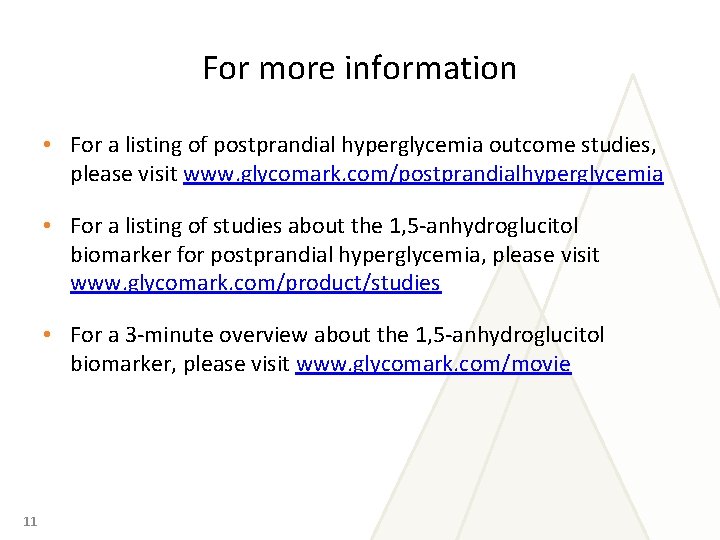 For more information

• For a listing of postprandial hyperglycemia outcome studies, please visit www.glycomark.com/postprandialhyperglycemia

• For a listing of studies about the 1,5-anhydroglucitol biomarker for postprandial hyperglycemia, please visit www.glycomark.com/product/studies

• For a 3-minute overview about the 1,5-anhydroglucitol biomarker, please visit www.glycomark.com/movie

11